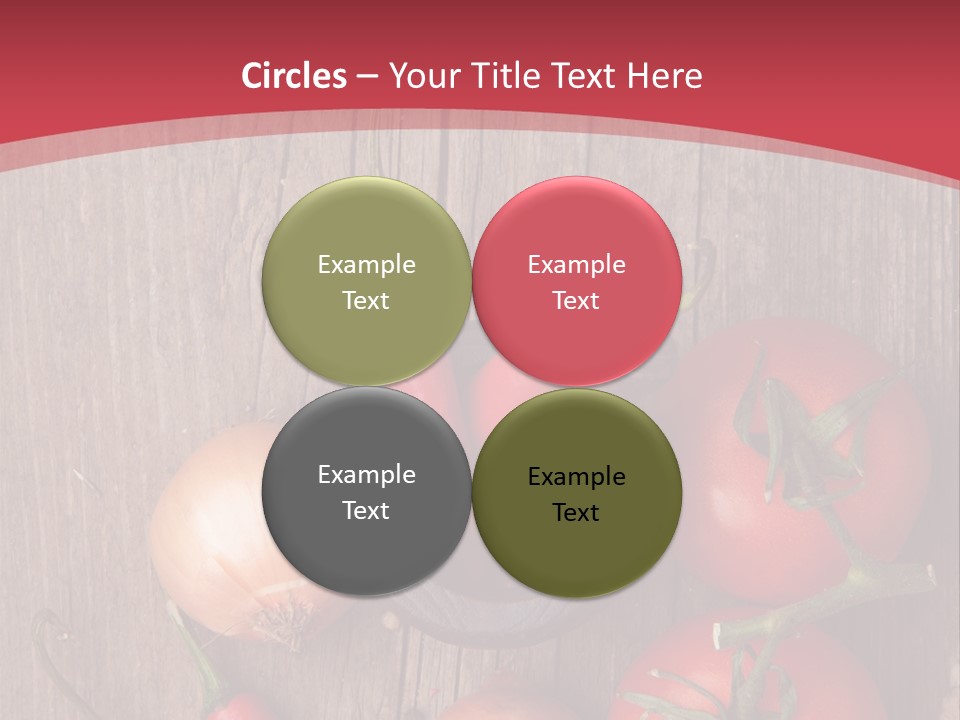 Circles – Your Title Text Here

Example Text

Example Text

Example Text

Example Text